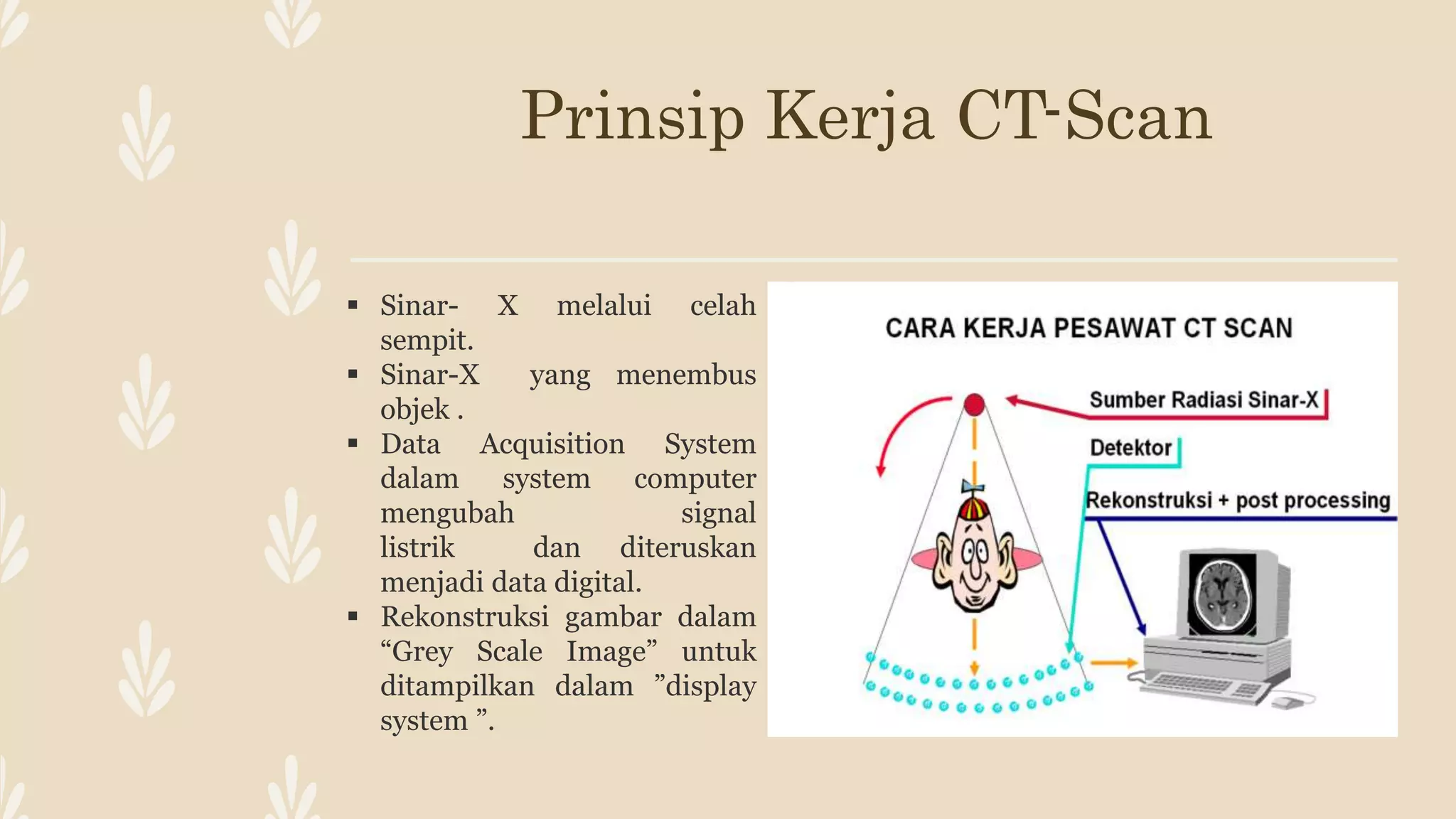 Prinsip Kerja CT-Scan

▪ Sinar- X melalui celah sempit.
▪ Sinar-X yang menembus objek .
▪ Data Acquisition System dalam system computer mengubah signal listrik dan diteruskan menjadi data digital.
▪ Rekonstruksi gambar dalam “Grey Scale Image” untuk ditampilkan dalam ”display system ”.

CARA KERJA PESAWAT CT SCAN

Sumber Radiasi Sinar-X

Detektor

Rekonstruksi + post processing